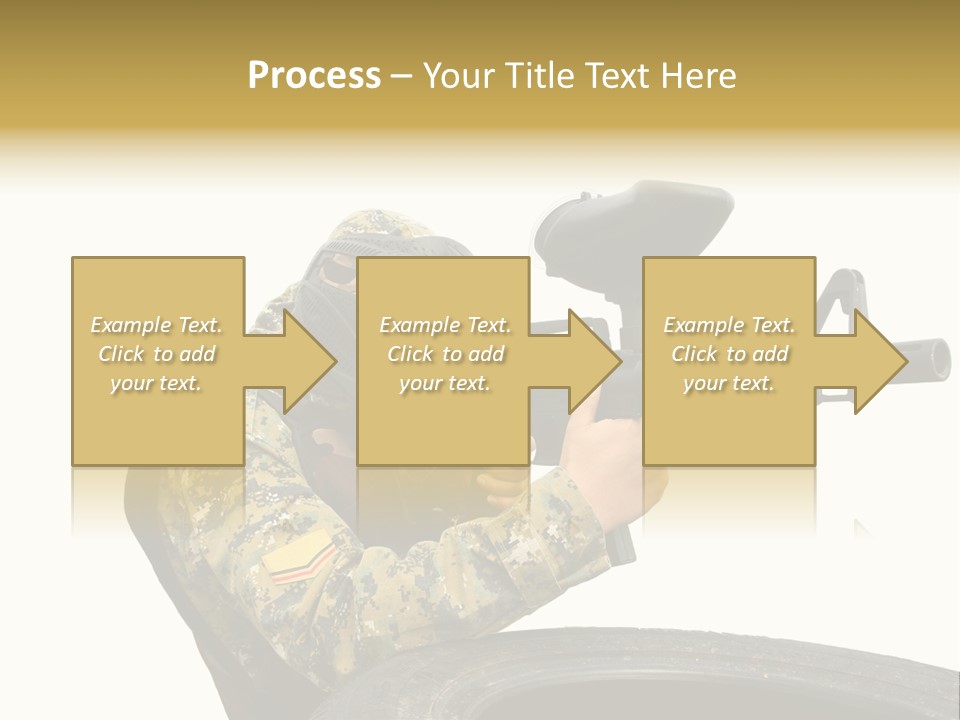 Process – Your Title Text Here

Example Text. Click to add your text.

Example Text. Click to add your text.

Example Text. Click to add your text.